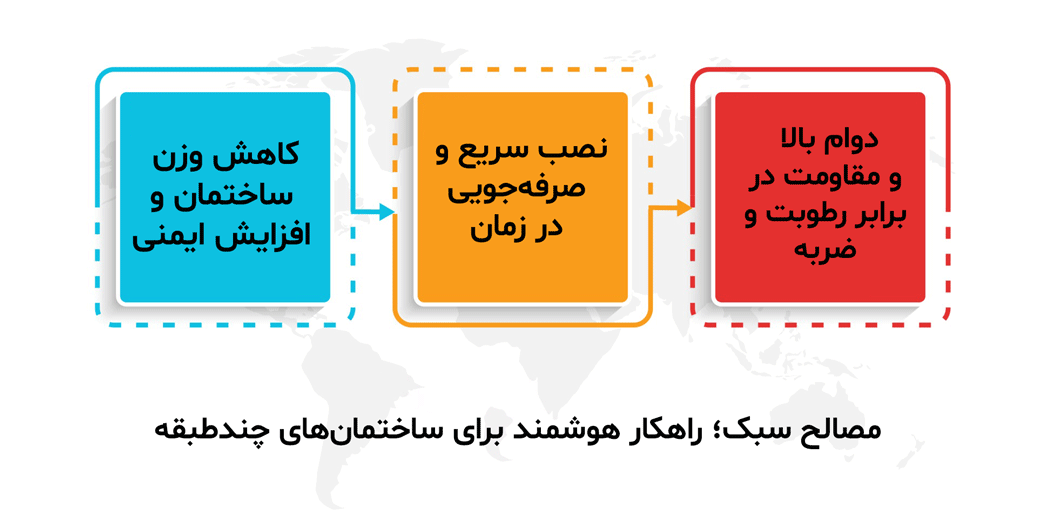 دوام بالا و مقاومت در برابر رطوبت و ضربه

نصب سریع و صرفه‌جویی در زمان

کاهش وزن ساختمان و افزایش ایمنی

مصالح سبک؛ راهکار هوشمند برای ساختمان‌های چندطبقه